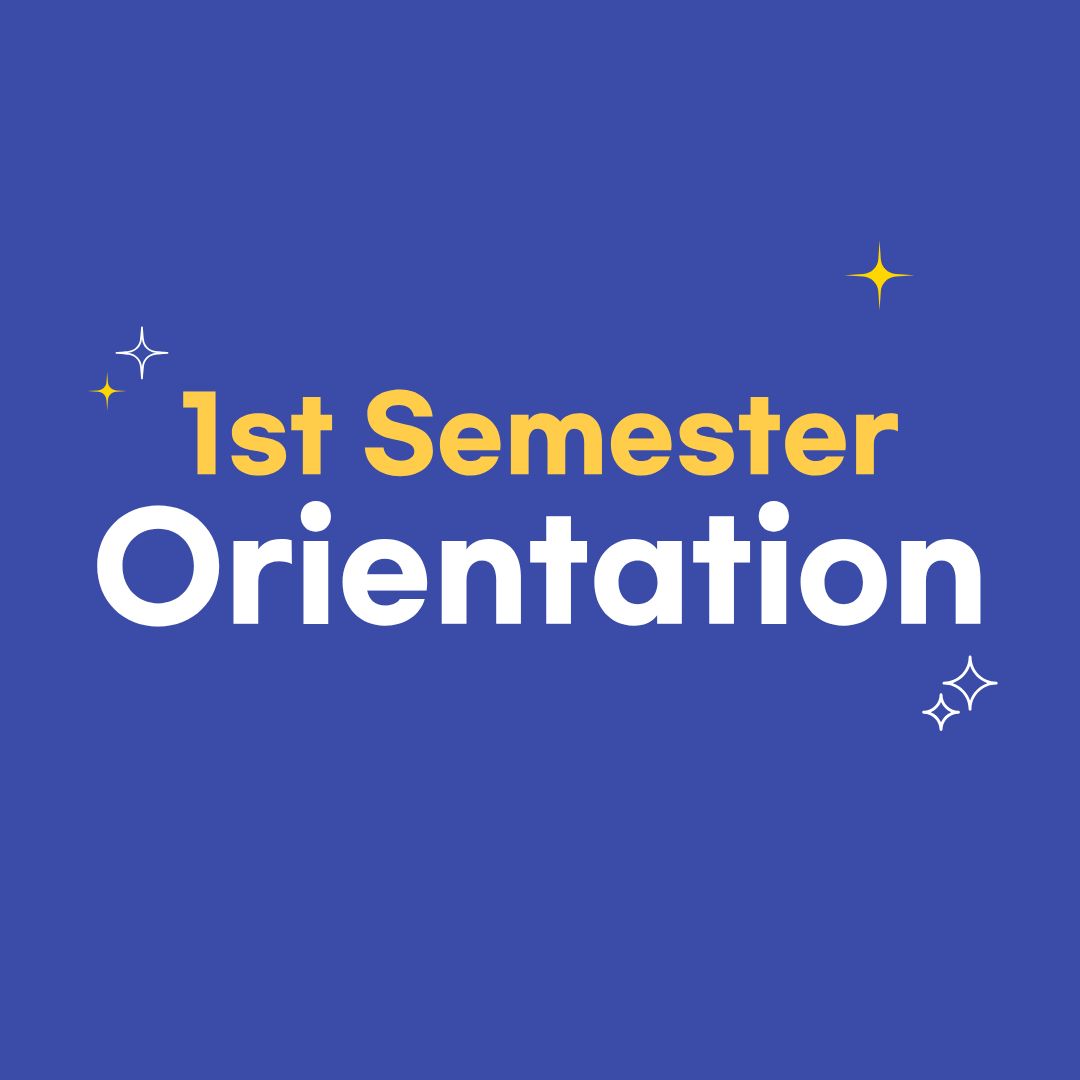 1st Semester
Orientation